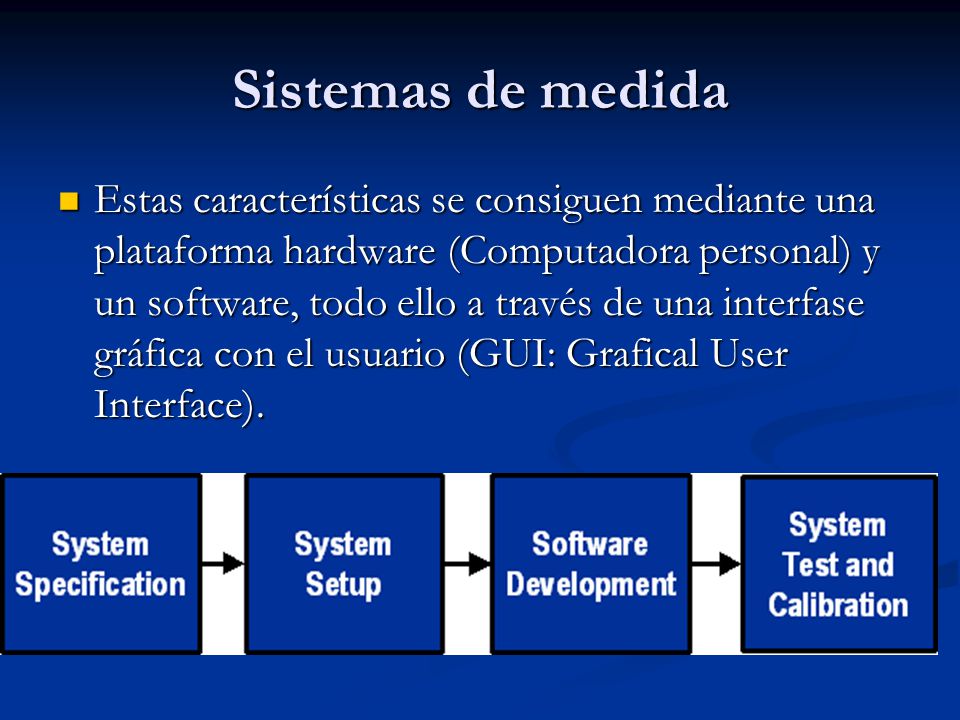 Sistemas de medida

Estas características se consiguen mediante una plataforma hardware (Computadora personal) y un software, todo ello a través de una interfase gráfica con el usuario (GUI: Grafical User Interface).

System Specification

System Setup

Software Development

System Test and Calibration